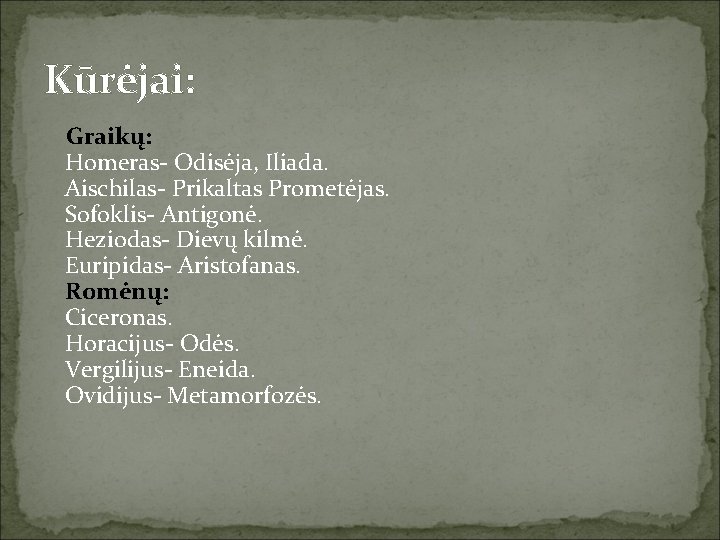 Kūrėjai:

Graikų:
Homeras- Odisėja, Iliada.
Aischilas- Prikaltas Prometėjas.
Sofoklis- Antigonė.
Heziodas- Dievų kilmė.
Euripidas- Aristofanas.
Romėnų:
Ciceronas.
Horacijus- Odės.
Vergilijus- Eneida.
Ovidijus- Metamorfozės.